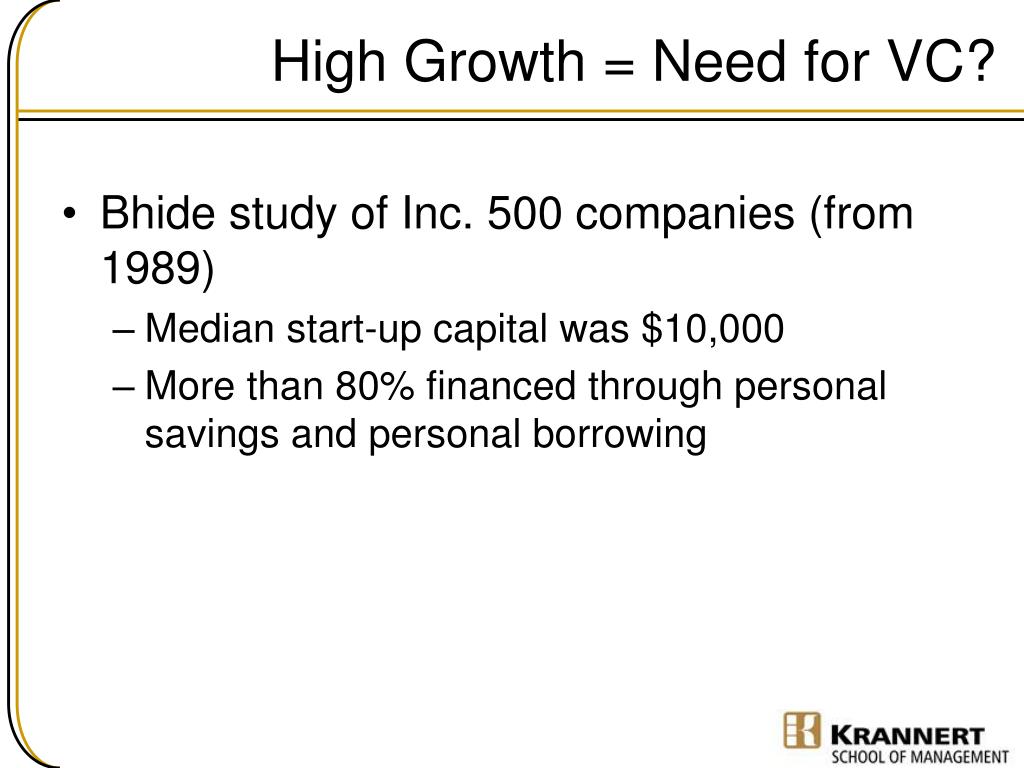 High Growth = Need for VC?

• Bhide study of Inc. 500 companies (from 1989)
– Median start-up capital was \$10,000
– More than 80% financed through personal savings and personal borrowing

KRANNERT
SCHOOL OF MANAGEMENT